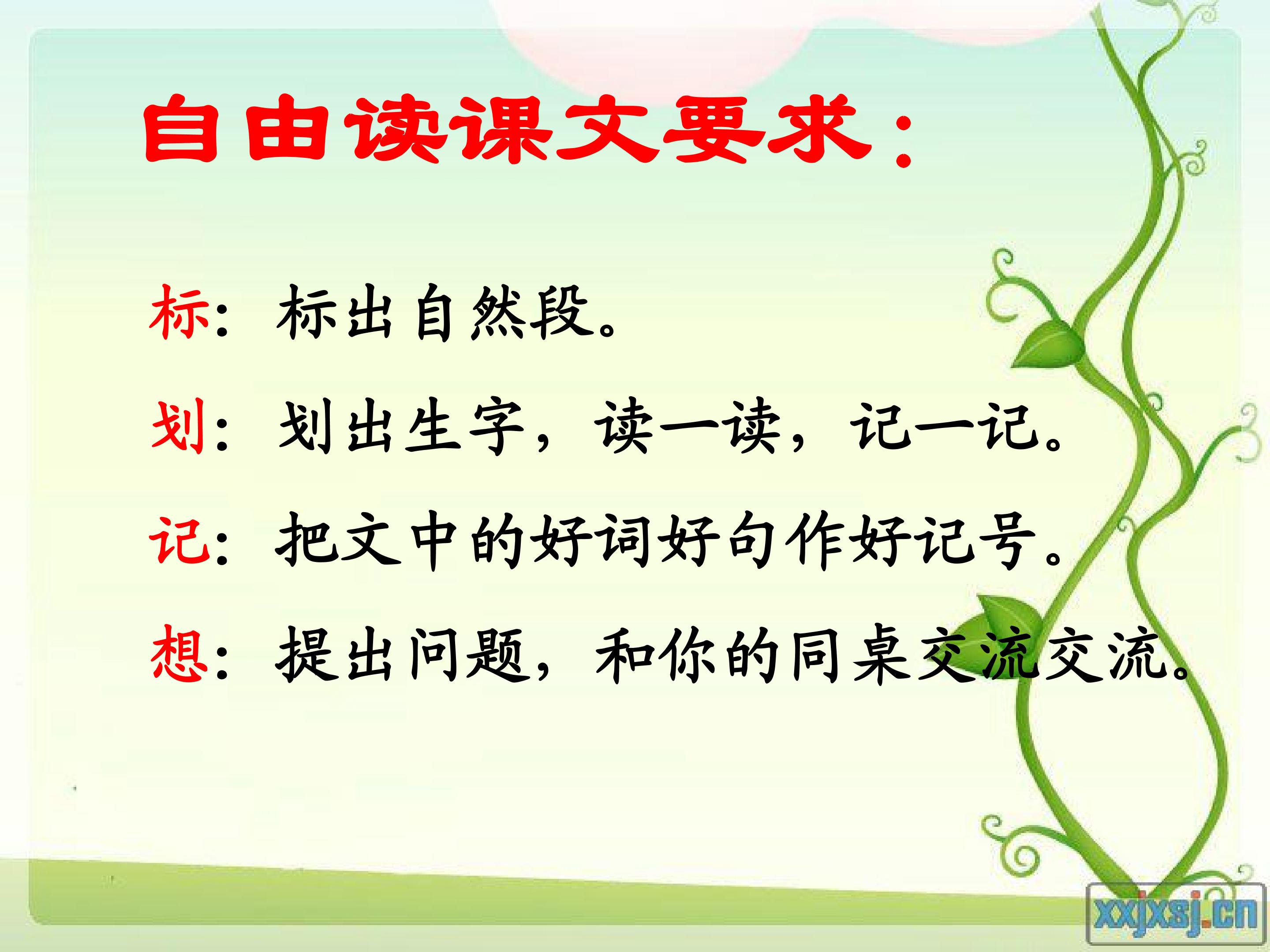 自由读课文要求：

标：标出自然段。

划：划出生字，读一读，记一记。

记：把文中的好词好句作好记号。

想：提出问题，和你的同桌交流交流。

xxjxsj.cn